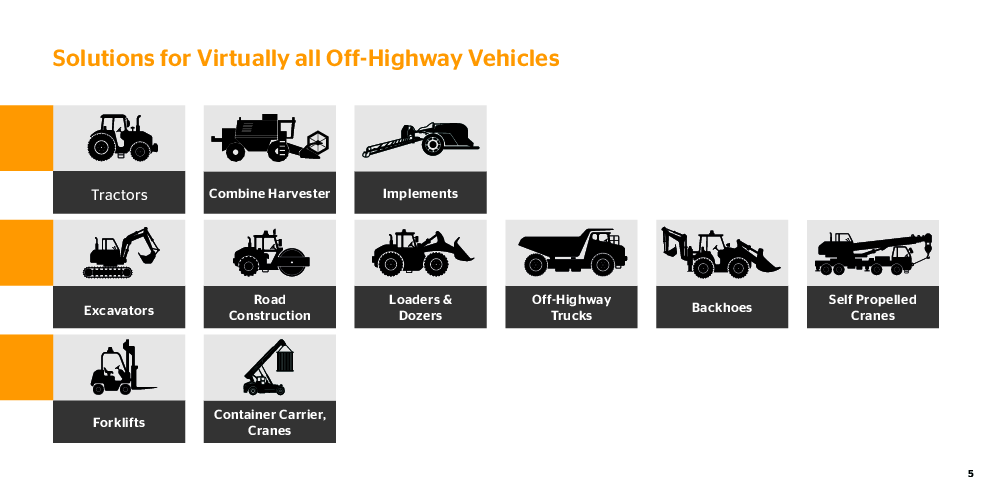 Solutions for Virtually all Off-Highway Vehicles

Tractors

Combine Harvester

Implements

Excavators

Road Construction

Loaders & Dozers

Off-Highway Trucks

Backhoes

Self Propelled Cranes

Forklifts

Container Carrier, Cranes

5